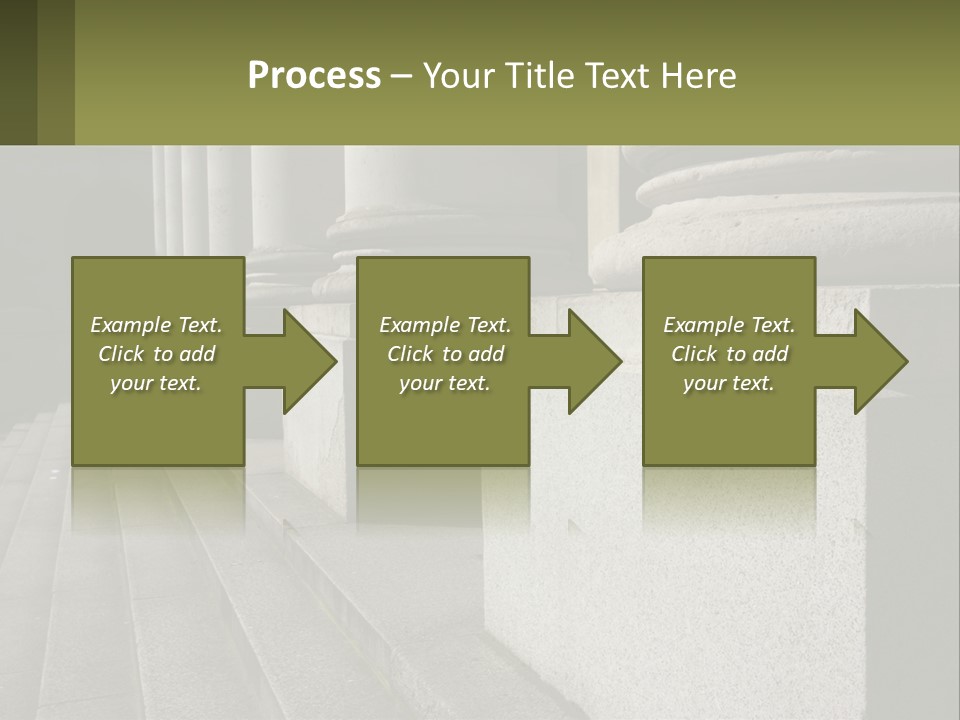 Process – Your Title Text Here

Example Text. Click to add your text.

Example Text. Click to add your text.

Example Text. Click to add your text.